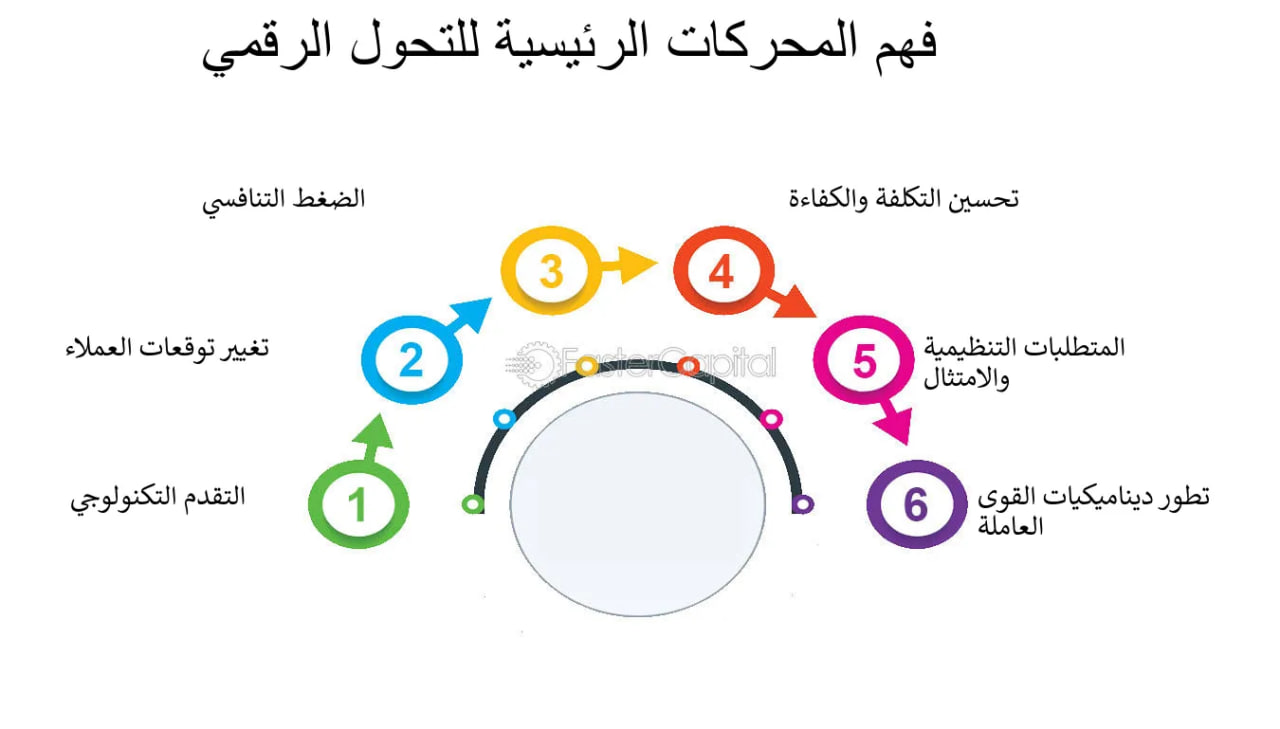 فهم المحركات الرئيسية للتحول الرقمي

1
التقدم التكنولوجي

2
تغيير توقعات العملاء

3
الضغط التنافسي

4
تحسين التكلفة والكفاءة

5
المتطلبات التنظيمية والامتثال

6
تطور ديناميكيات القوى العاملة

FasterCapital